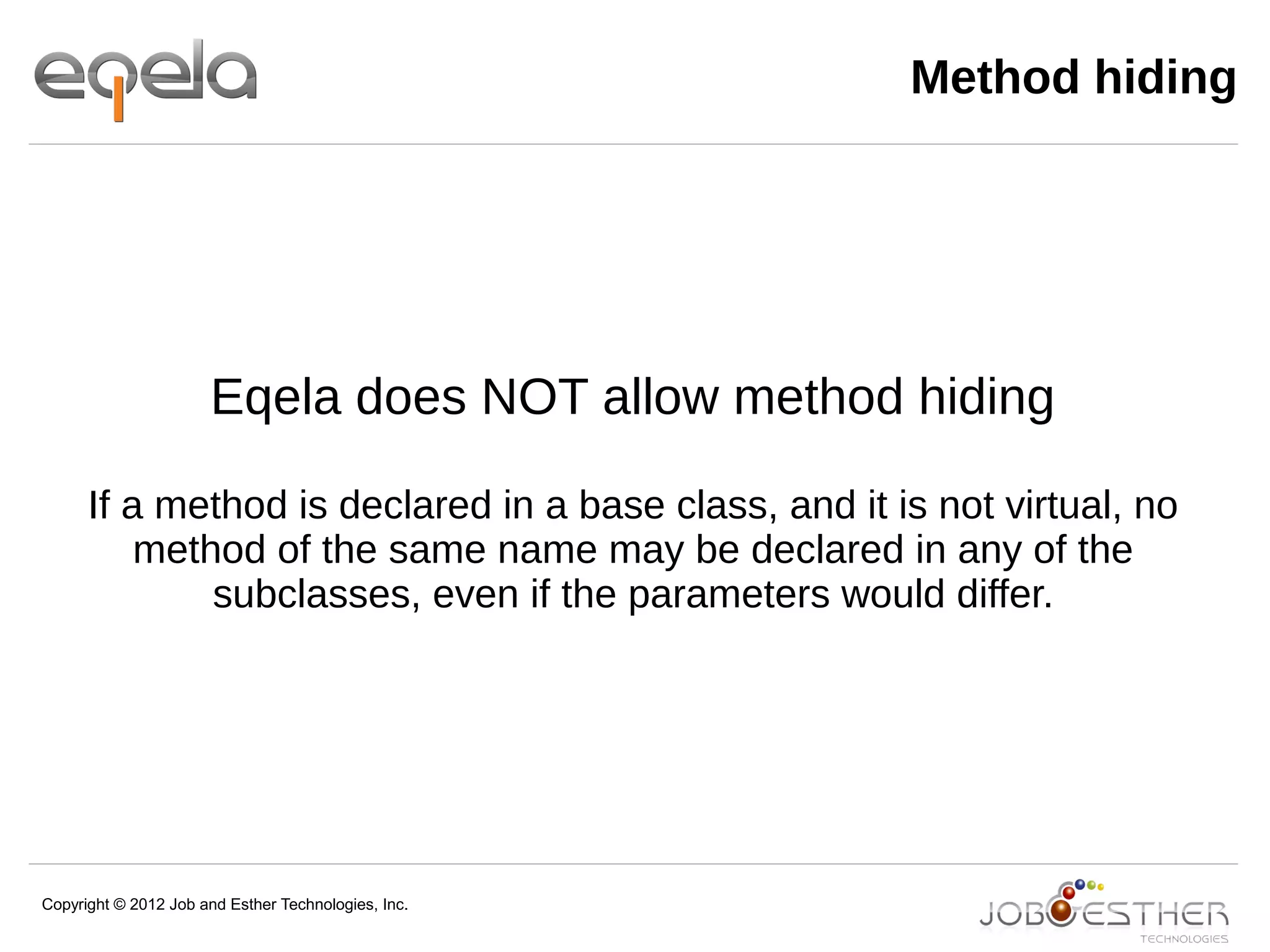 eqela

Method hiding

Eqela does NOT allow method hiding

If a method is declared in a base class, and it is not virtual, no method of the same name may be declared in any of the subclasses, even if the parameters would differ.

Copyright © 2012 Job and Esther Technologies, Inc.

JOB&ESTHER
TECHNOLOGIES